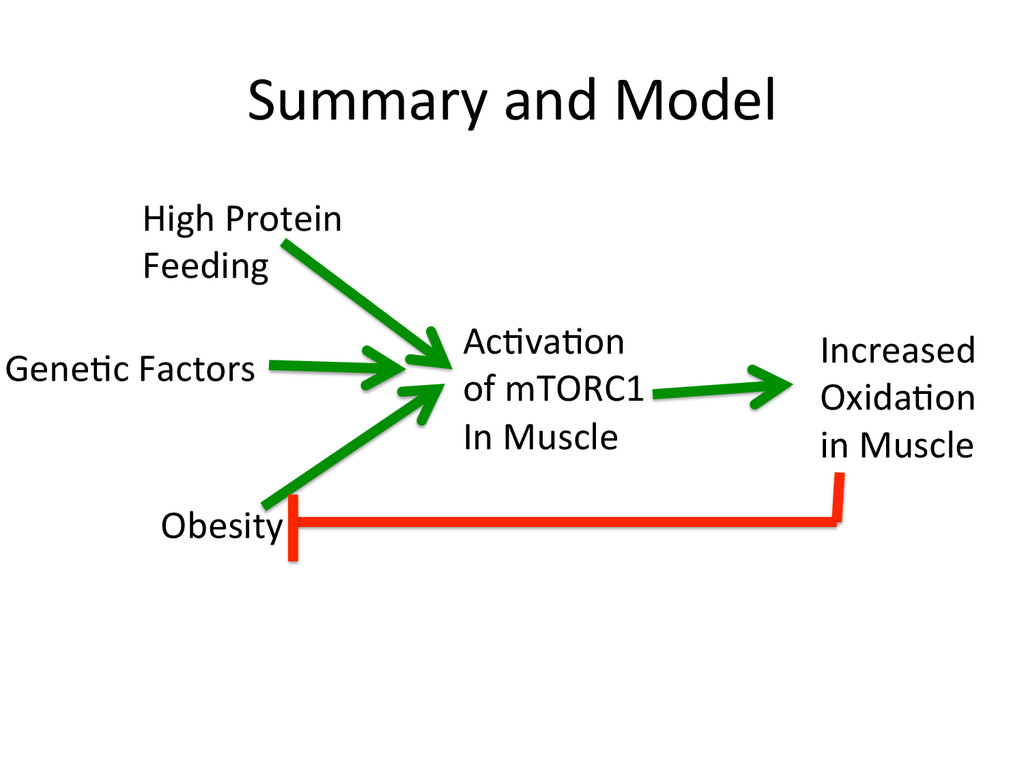 Summary and Model

High Protein Feeding

Genetic Factors

Obesity

Activation of mTORC1 In Muscle

Increased Oxidation in Muscle